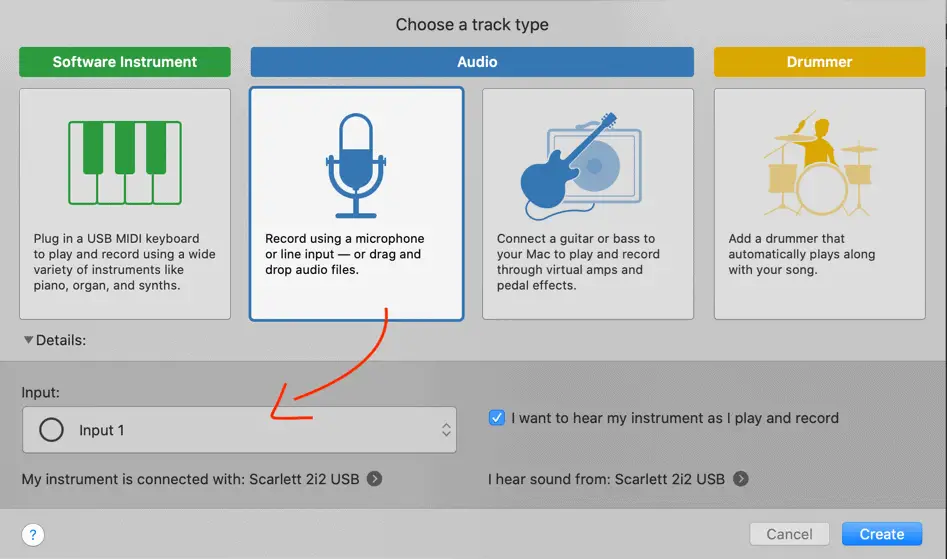 Choose a track type

Software Instrument

Audio

Drummer

Plug in a USB MIDI keyboard to play and record using a wide variety of instruments like piano, organ, and synths.

Record using a microphone or line input — or drag and drop audio files.

Connect a guitar or bass to your Mac to play and record through virtual amps and pedal effects.

Add a drummer that automatically plays along with your song.

▼Details:

Input:

Input 1

I want to hear my instrument as I play and record

My instrument is connected with: Scarlett 2i2 USB

I hear sound from: Scarlett 2i2 USB

?

Cancel

Create